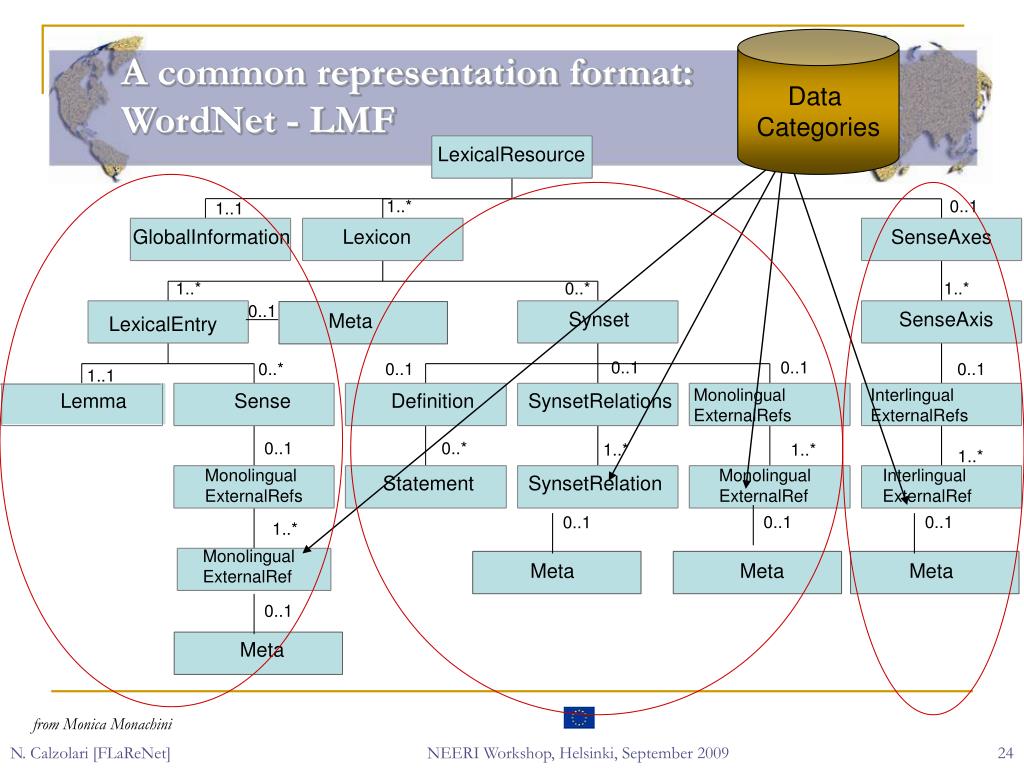 A common representation format: WordNet - LMF

Data Categories

LexicalResource

1..1
1..*
0..1

GlobalInformation
Lexicon
SenseAxes

1..*
0..*
1..*

LexicalEntry
0..1
Meta
Synset
SenseAxis

1..1
0..*
0..1
0..1
0..1
0..1

Lemma
Sense
Definition
SynsetRelations
Monolingual ExternalRefs
Interlingual ExternalRefs

0..1
0..*
1..*
1..*
1..*

Monolingual ExternalRefs
Statement
SynsetRelation
Monolingual ExternalRef
Interlingual ExternalRef

1..*
0..1
0..1
0..1

Monolingual ExternalRef
Meta
Meta
Meta

0..1

Meta

from Monica Monachini

N. Calzolari [FLaReNet]
NEERI Workshop, Helsinki, September 2009
24